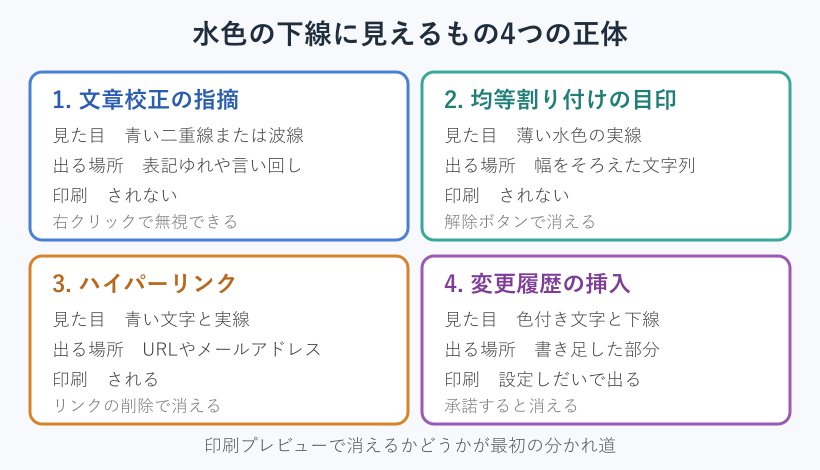 水色の下線に見えるもの4つの正体

1. 文章校正の指摘

見た目　青い二重線または波線

出る場所　表記ゆれや言い回し

印刷　されない

右クリックで無視できる

2. 均等割り付けの目印

見た目　薄い水色の実線

出る場所　幅をそろえた文字列

印刷　されない

解除ボタンで消える

3. ハイパーリンク

見た目　青い文字と実線

出る場所　URLやメールアドレス

印刷　される

リンクの削除で消える

4. 変更履歴の挿入

見た目　色付き文字と下線

出る場所　書き足した部分

印刷　設定しだいで出る

承諾すると消える

印刷プレビューで消えるかどうかが最初の分かれ道